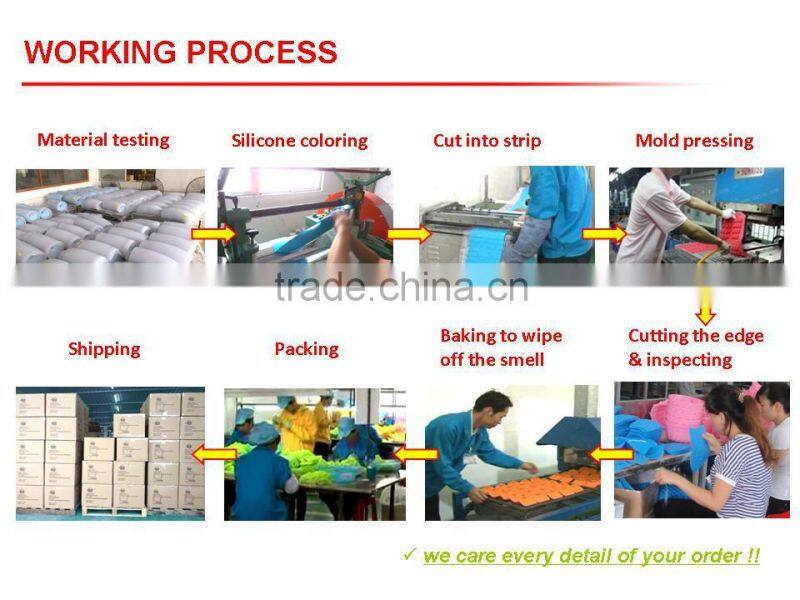 WORKING PROCESS

Material testing

Silicone coloring

Cut into strip

Mold pressing

trade.china.cn

Shipping

Packing

Baking to wipe off the smell

Cutting the edge & inspecting

✓ we care every detail of your order !!